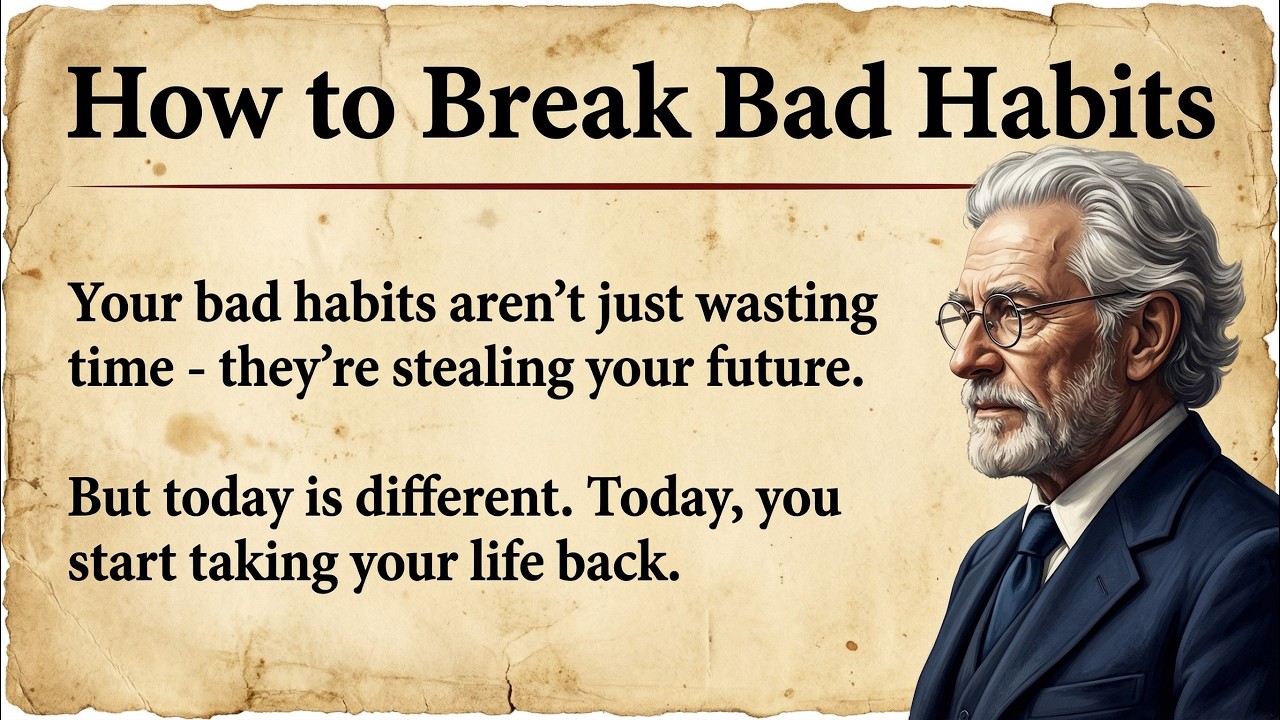 How to Break Bad Habits

Your bad habits aren’t just wasting time - they’re stealing your future.

But today is different. Today, you start taking your life back.